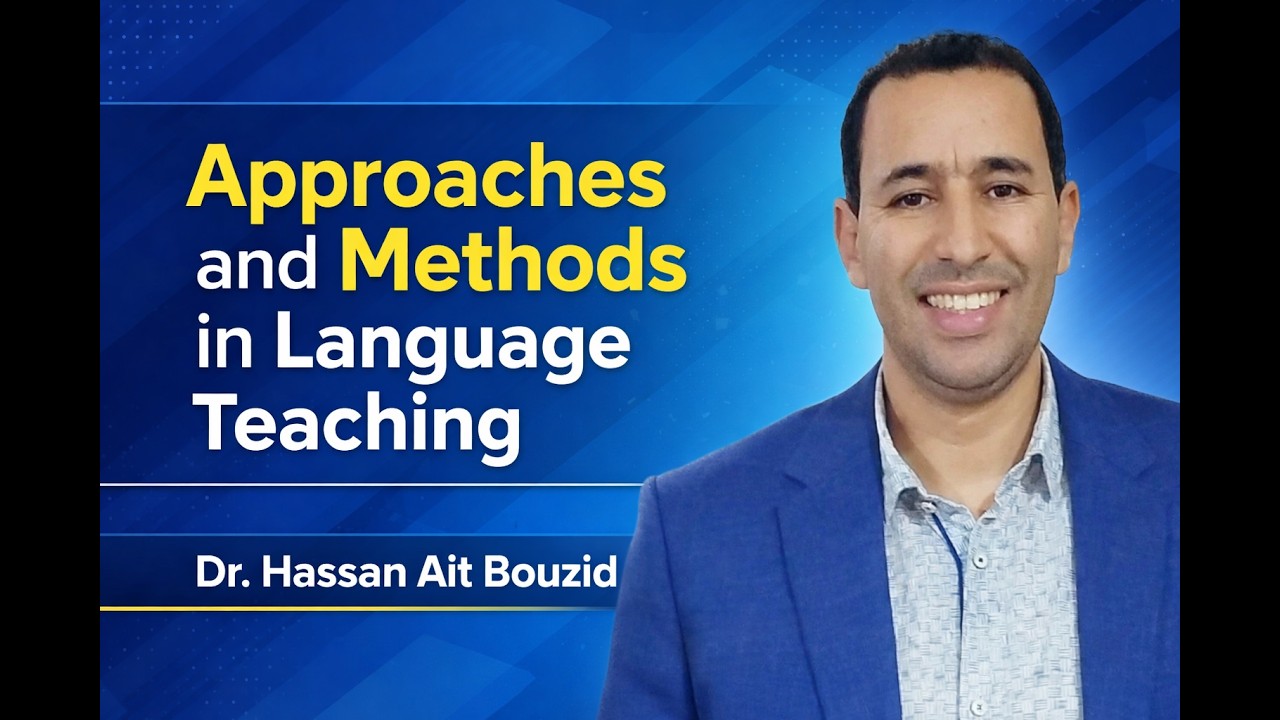 Approaches and Methods in Language Teaching

Dr. Hassan Ait Bouzid